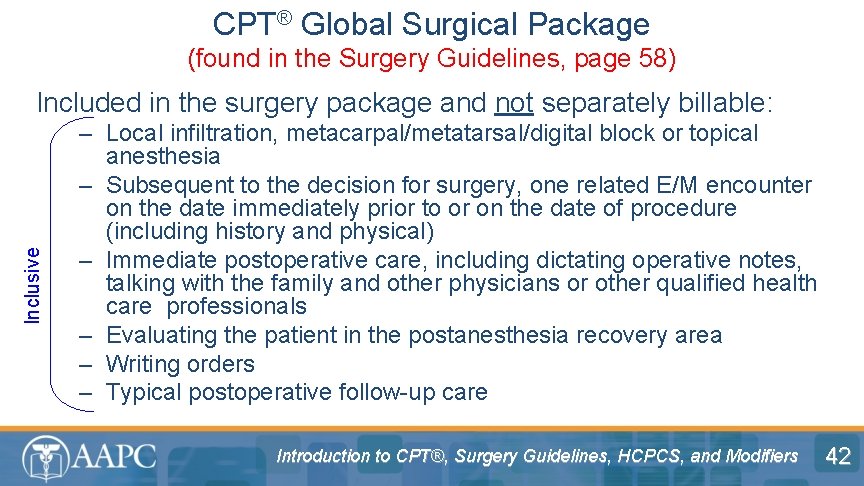 CPT® Global Surgical Package
(found in the Surgery Guidelines, page 58)

Included in the surgery package and not separately billable:

Inclusive

– Local infiltration, metacarpal/metatarsal/digital block or topical anesthesia
– Subsequent to the decision for surgery, one related E/M encounter on the date immediately prior to or on the date of procedure (including history and physical)
– Immediate postoperative care, including dictating operative notes, talking with the family and other physicians or other qualified health care professionals
– Evaluating the patient in the postanesthesia recovery area
– Writing orders
– Typical postoperative follow-up care

AAPC
Introduction to CPT®, Surgery Guidelines, HCPCS, and Modifiers
42